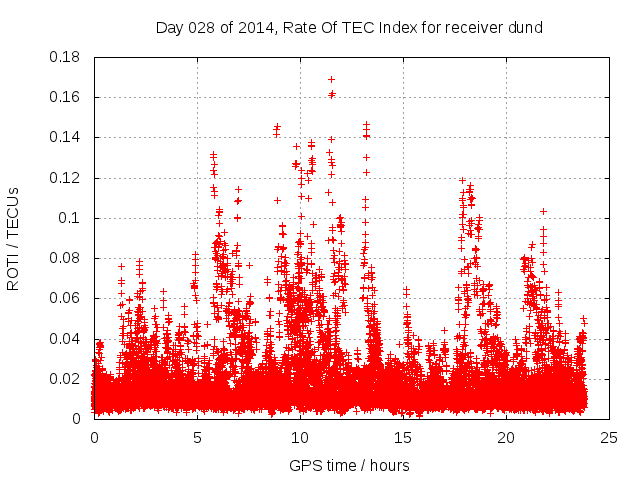 Day 028 of 2014, Rate Of TEC Index for receiver dund

ROTI / TECUs

0.18
0.16
0.14
0.12
0.1
0.08
0.06
0.04
0.02
0

0
5
10
15
20
25

GPS time / hours